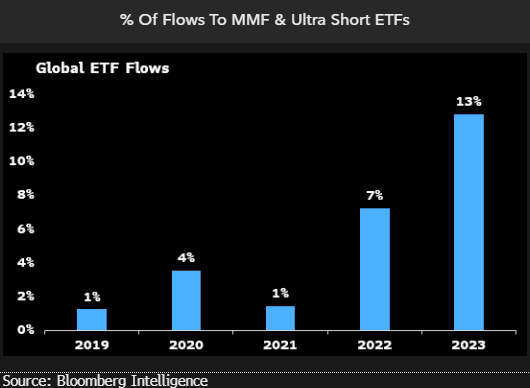 % Of Flows To MMF & Ultra Short ETFs

Global ETF Flows

14%
12%
10%
8%
6%
4%
2%
0%

1%
4%
1%
7%
13%

2019
2020
2021
2022
2023

Source: Bloomberg Intelligence